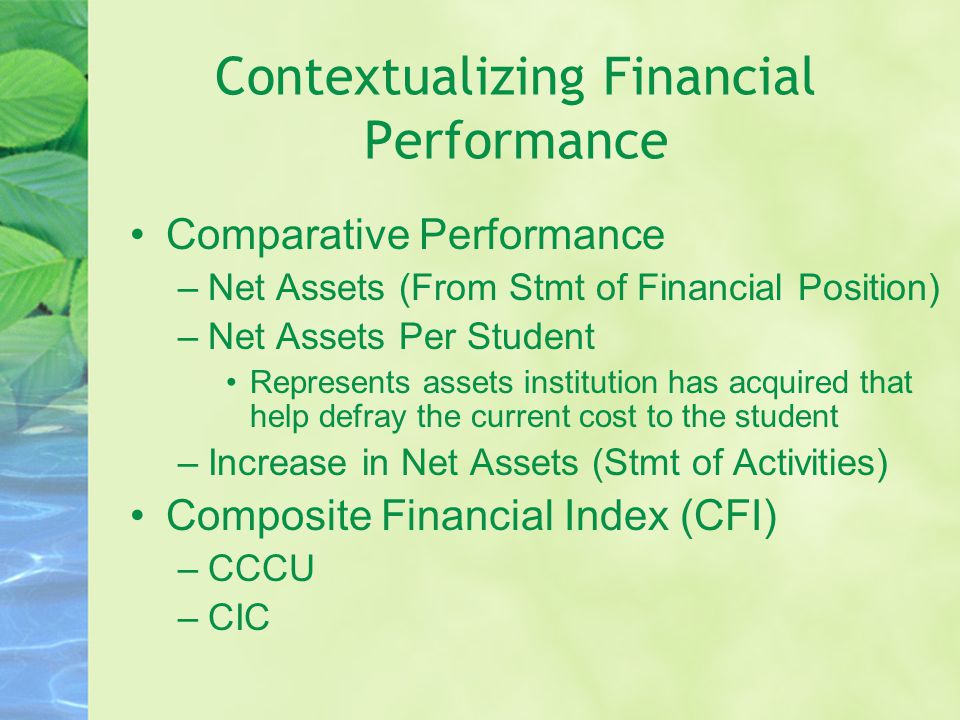 Contextualizing Financial Performance

• Comparative Performance
– Net Assets (From Stmt of Financial Position)
– Net Assets Per Student
• Represents assets institution has acquired that help defray the current cost to the student
– Increase in Net Assets (Stmt of Activities)
• Composite Financial Index (CFI)
– CCCU
– CIC